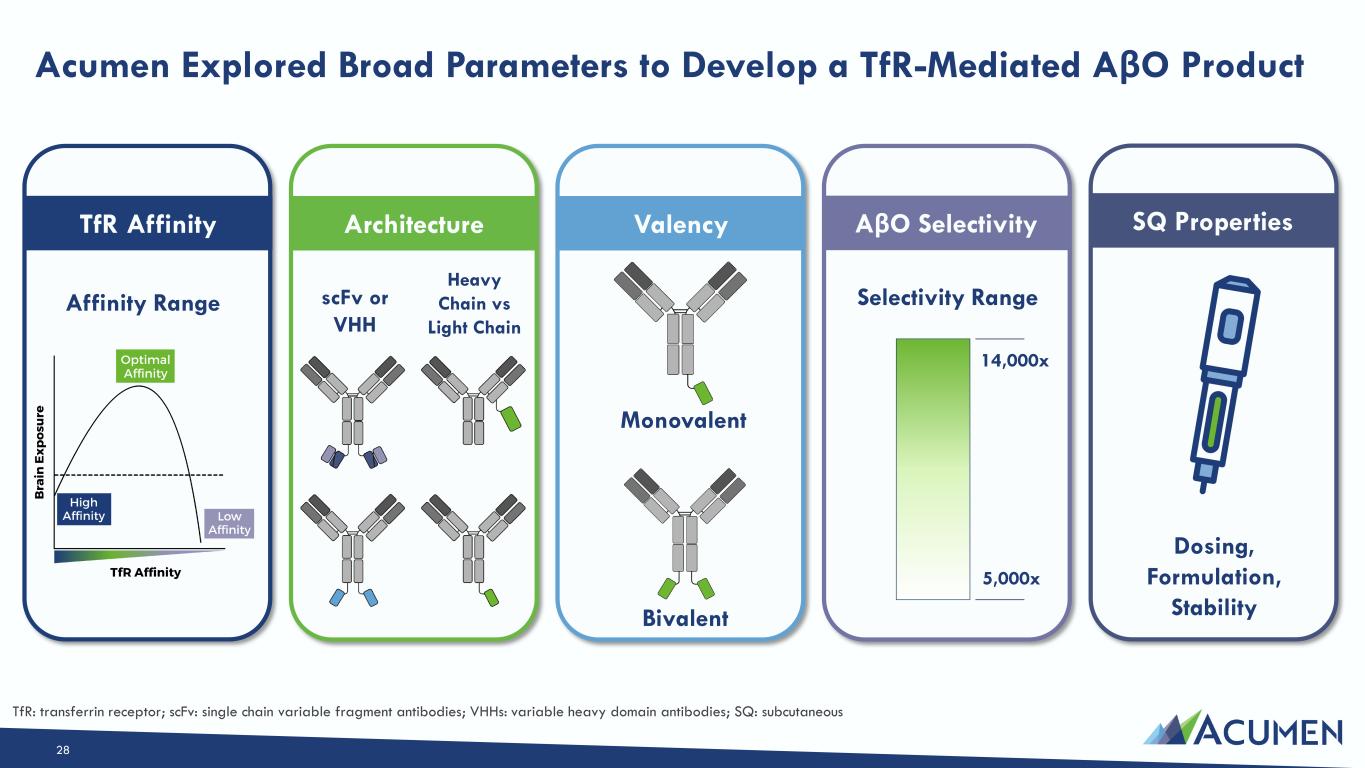 Acumen Explored Broad Parameters to Develop a TfR-Mediated AβO Product

TfR Affinity

Affinity Range

Optimal Affinity

Brain Exposure

High Affinity

Low Affinity

TfR Affinity

Architecture

scFv or VHH

Heavy Chain vs Light Chain

Valency

Monovalent

Bivalent

AβO Selectivity

Selectivity Range

14,000x

5,000x

SQ Properties

Dosing, Formulation, Stability

TfR: transferrin receptor; scFv: single chain variable fragment antibodies; VHHs: variable heavy domain antibodies; SQ: subcutaneous

28

ACUMEN